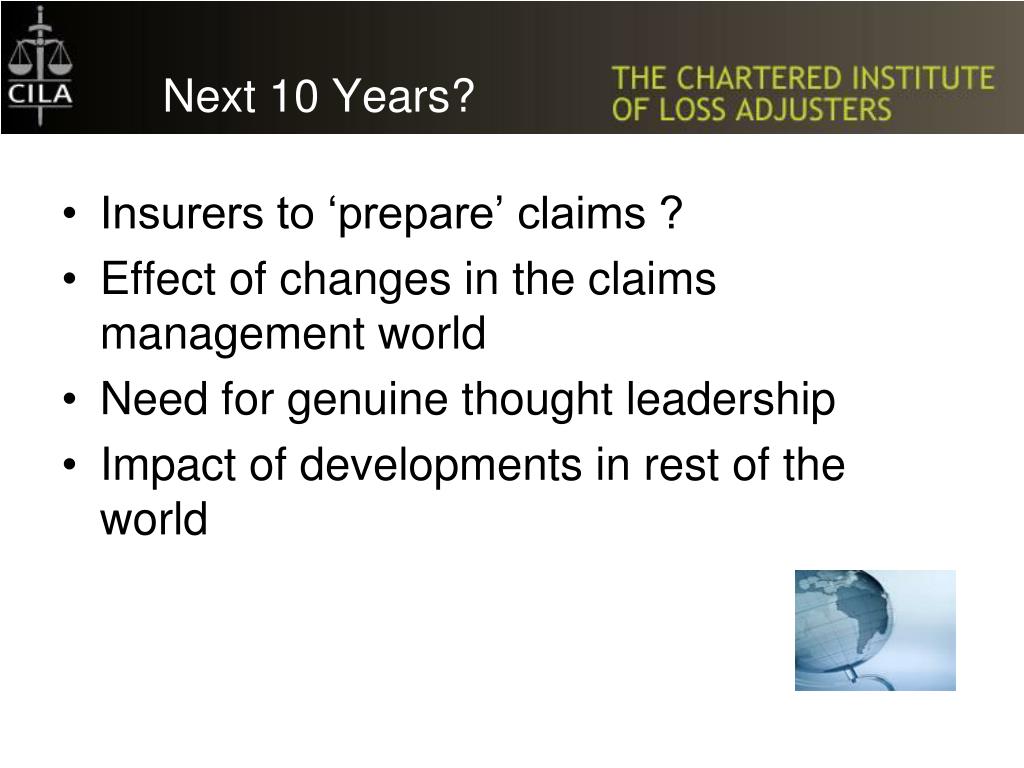 CILA

Next 10 Years?

THE CHARTERED INSTITUTE OF LOSS ADJUSTERS

• Insurers to ‘prepare’ claims ?
• Effect of changes in the claims management world
• Need for genuine thought leadership
• Impact of developments in rest of the world